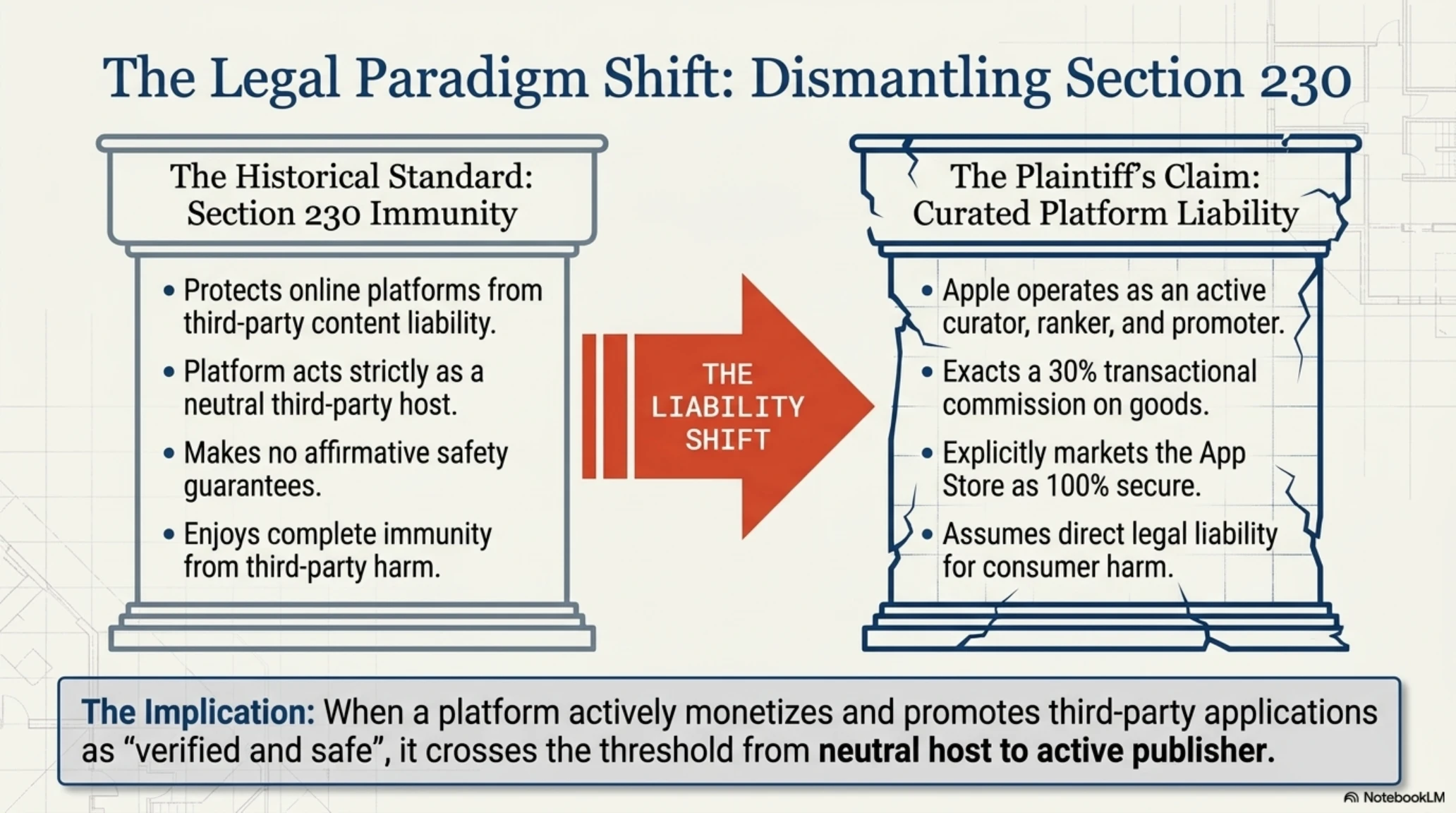 The Legal Paradigm Shift: Dismantling Section 230

The Historical Standard: Section 230 Immunity

• Protects online platforms from third-party content liability.
• Platform acts strictly as a neutral third-party host.
• Makes no affirmative safety guarantees.
• Enjoys complete immunity from third-party harm.

THE LIABILITY SHIFT

The Plaintiff's Claim: Curated Platform Liability

• Apple operates as an active curator, ranker, and promoter.
• Exacts a 30% transactional commission on goods.
• Explicitly markets the App Store as 100% secure.
• Assumes direct legal liability for consumer harm.

The Implication: When a platform actively monetizes and promotes third-party applications as "verified and safe", it crosses the threshold from neutral host to active publisher.

NotebookLM